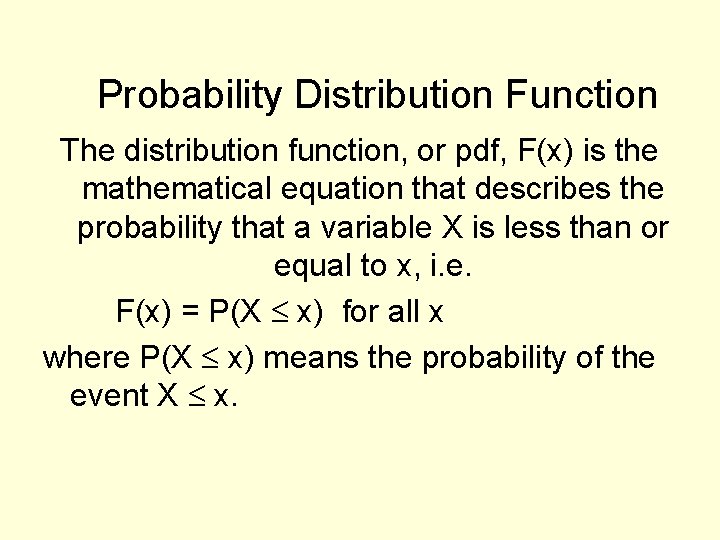 Probability Distribution Function

The distribution function, or pdf, F(x) is the mathematical equation that describes the probability that a variable X is less than or equal to x, i.e.

$F(x) = P(X \leq x)$ for all x

where $P(X \leq x)$ means the probability of the event $X \leq x$.